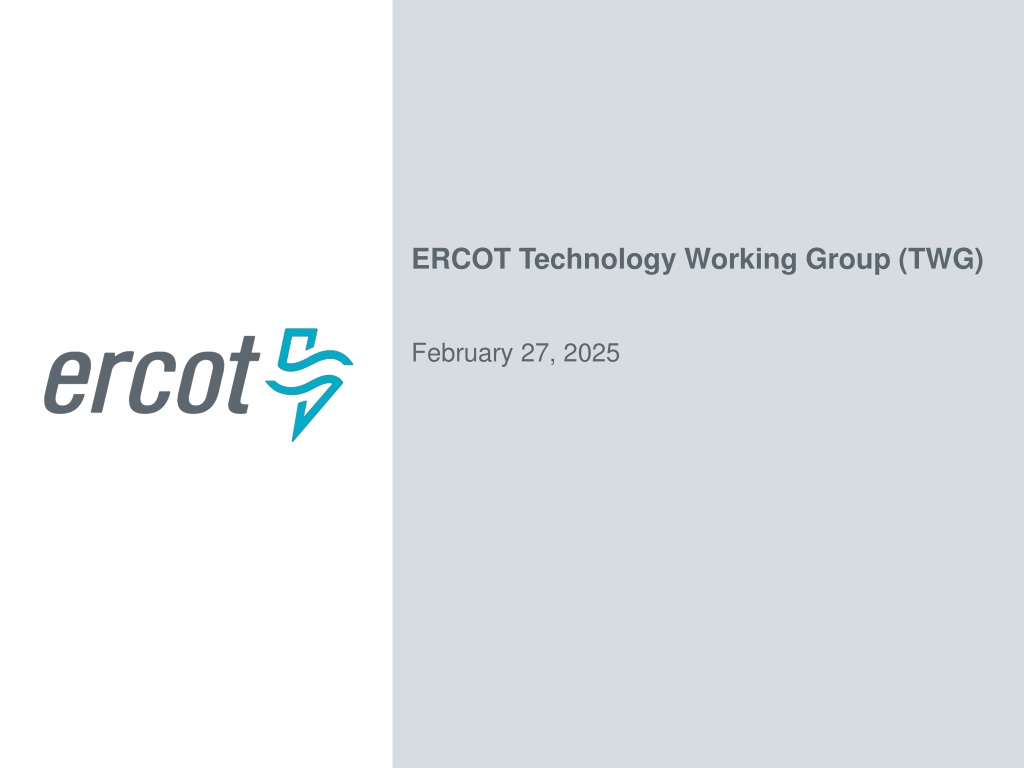 ercot

ERCOT Technology Working Group (TWG)

February 27, 2025